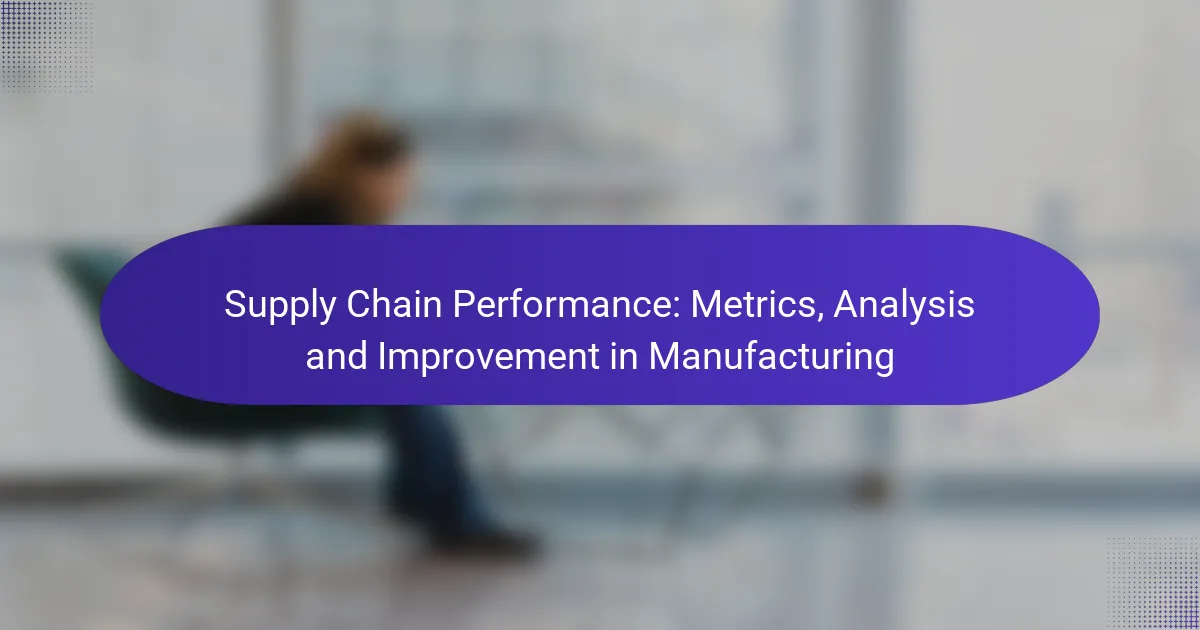 Supply Chain Performance: Metrics, Analysis and Improvement in Manufacturing